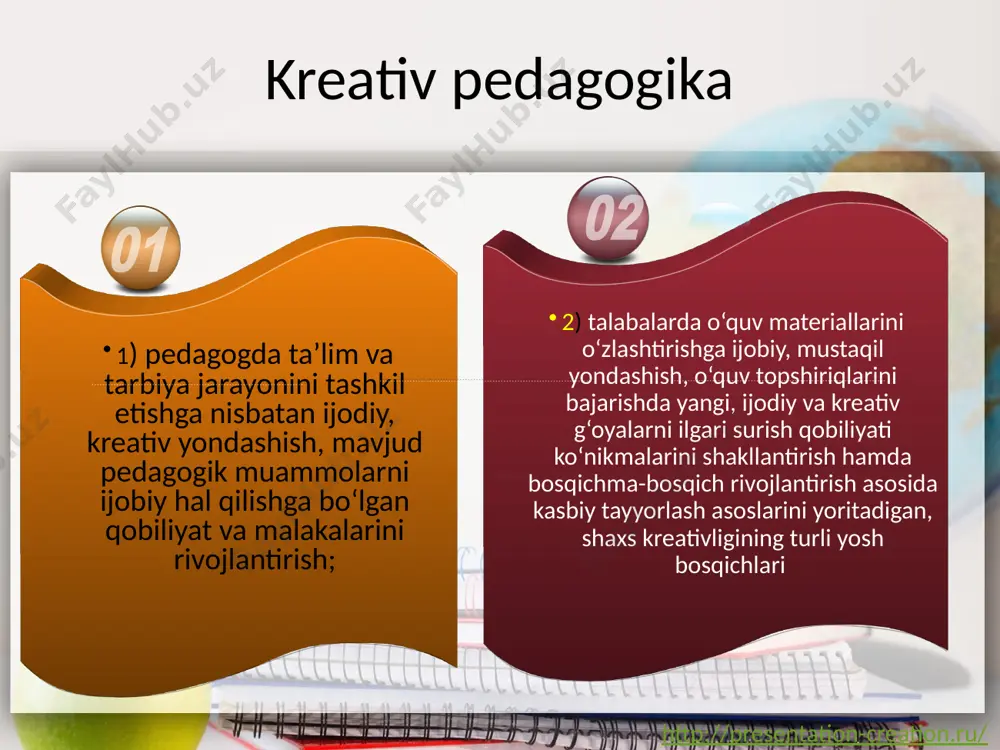 Kreativ pedagogika

FaylHub.uz FaylHub.uz FaylHub.uz

01

• 1) pedagogda ta’lim va tarbiya jarayonini tashkil etishga nisbatan ijodiy, kreativ yondashish, mavjud pedagogik muammolarni ijobiy hal qilishga bo‘lgan qobiliyat va malakalarini rivojlantirish;

02

• 2) talabalarda o‘quv materiallarini o‘zlashtirishga ijobiy, mustaqil yondashish, o‘quv topshiriqlarini bajarishda yangi, ijodiy va kreativ g‘oyalarni ilgari surish qobiliyati ko‘nikmalarini shakllantirish hamda bosqichma-bosqich rivojlantirish asosida kasbiy tayyorlash asoslarini yoritadigan, shaxs kreativligining turli yosh bosqichlari

http://presentation-creation.ru/